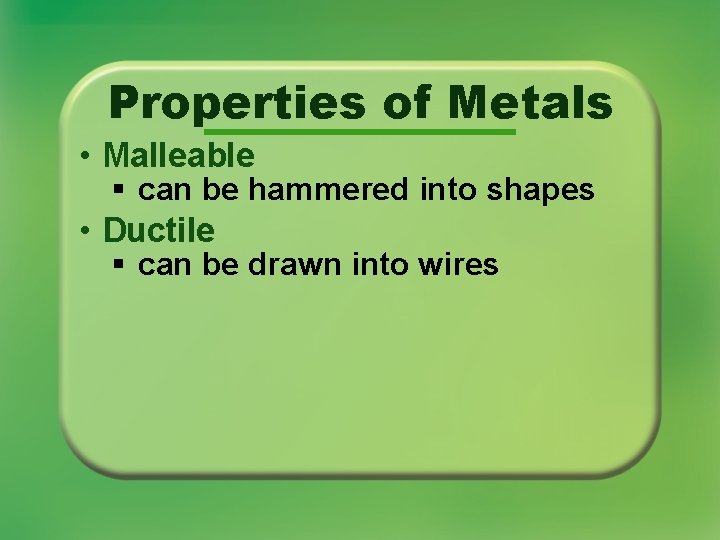 Properties of Metals

• Malleable
  ▪ can be hammered into shapes
• Ductile
  ▪ can be drawn into wires